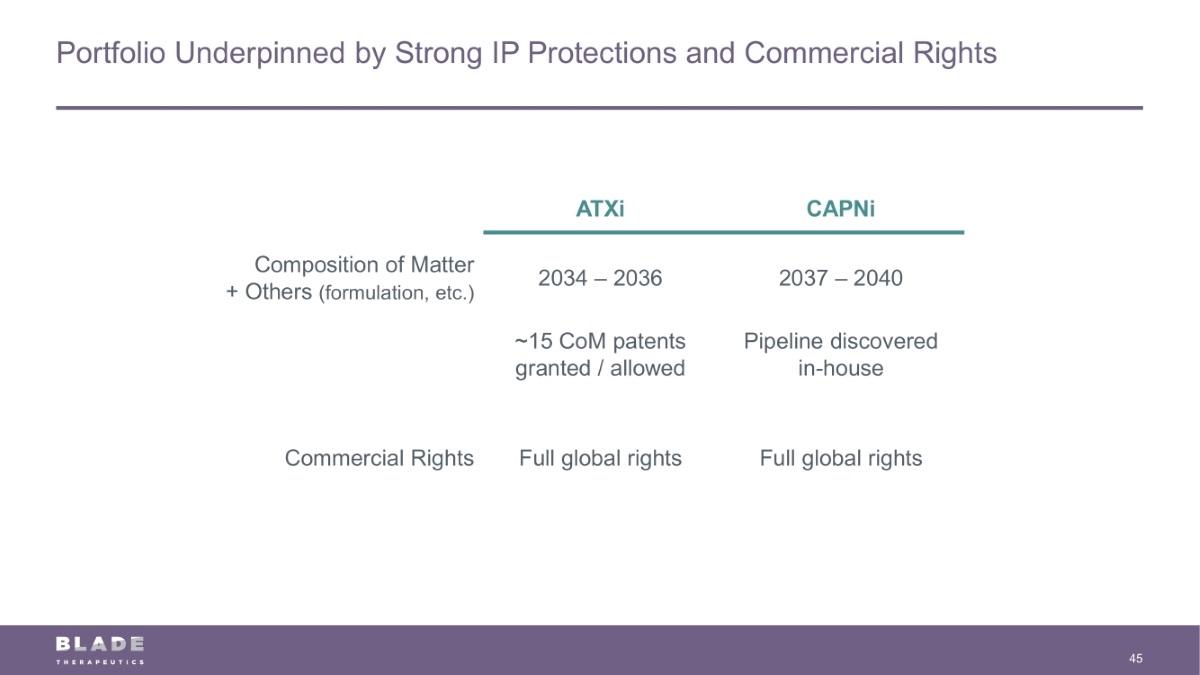 Portfolio Underpinned by Strong IP Protections and Commercial Rights

| | ATXi | CAPNi |
|---|---|---|
| Composition of Matter + Others (formulation, etc.) | 2034 – 2036 | 2037 – 2040 |
| | ~15 CoM patents granted / allowed | Pipeline discovered in-house |
| Commercial Rights | Full global rights | Full global rights |

BLADE
THERAPEUTICS

45